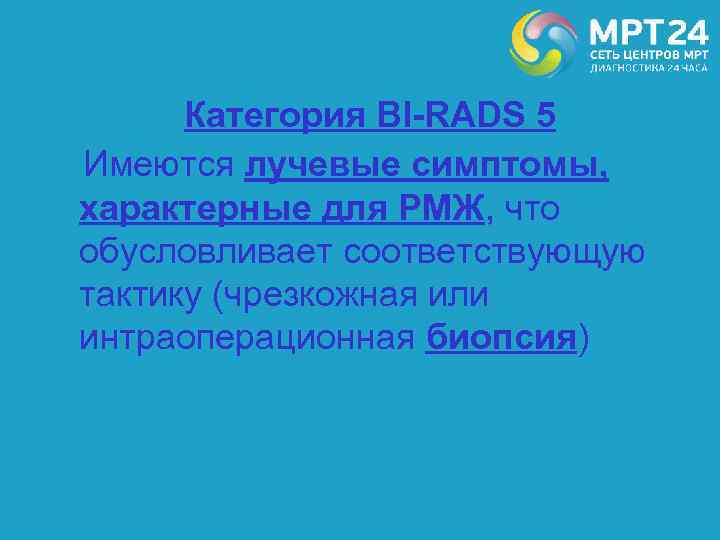 МРТ24
СЕТЬ ЦЕНТРОВ МРТ
ДИАГНОСТИКА 24 ЧАСА

Категория BI-RADS 5

Имеются лучевые симптомы, характерные для РМЖ, что обусловливает соответствующую тактику (чрезкожная или интраоперационная биопсия)